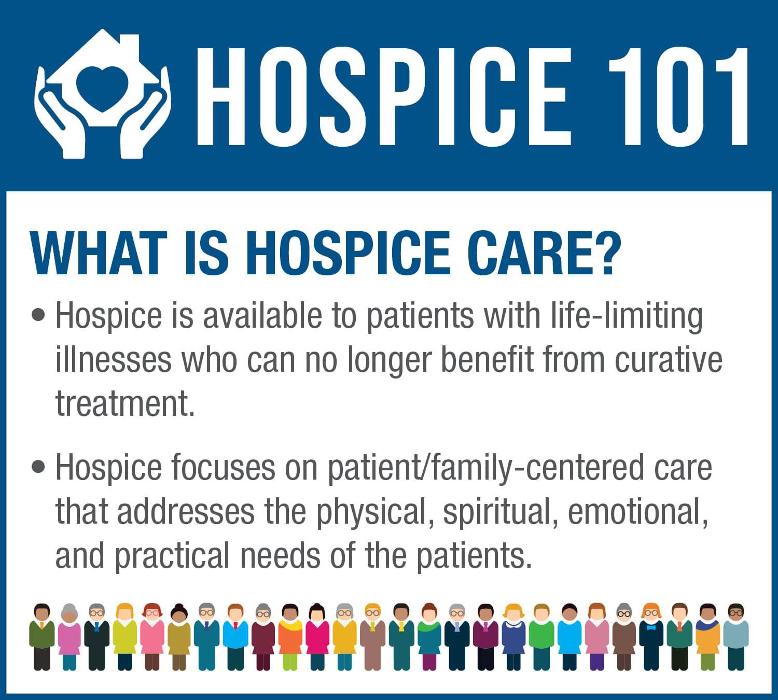 HOSPICE 101

WHAT IS HOSPICE CARE?

• Hospice is available to patients with life-limiting illnesses who can no longer benefit from curative treatment.

• Hospice focuses on patient/family-centered care that addresses the physical, spiritual, emotional, and practical needs of the patients.